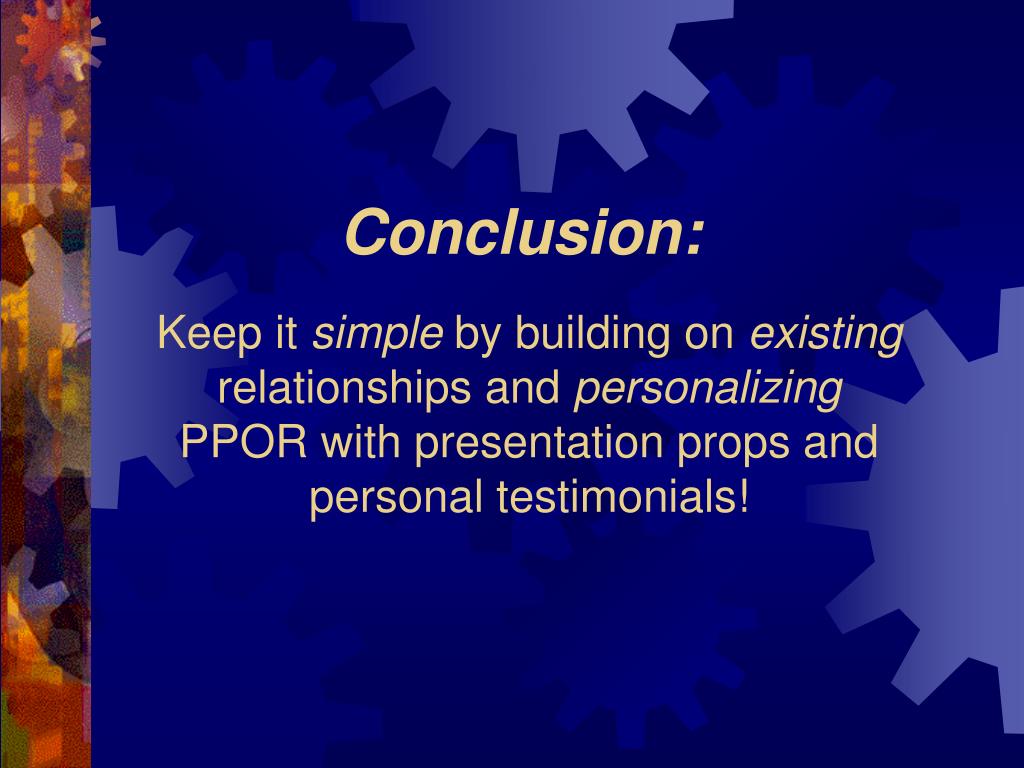 Conclusion:

Keep it simple by building on existing relationships and personalizing PPOR with presentation props and personal testimonials!